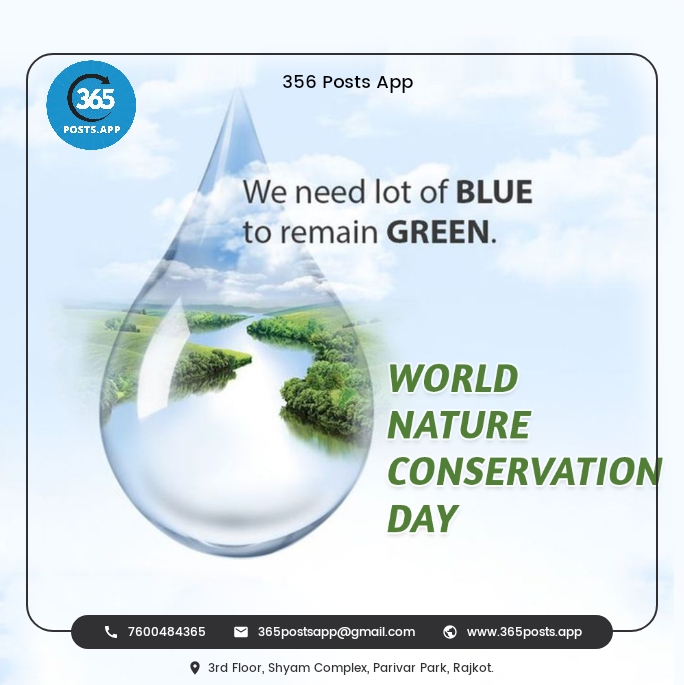 365
POSTS.APP

356 Posts App

We need lot of BLUE to remain GREEN.

WORLD NATURE CONSERVATION DAY

7600484365 365postsapp@gmail.com www.365posts.app

3rd Floor, Shyam Complex, Parivar Park, Rajkot.